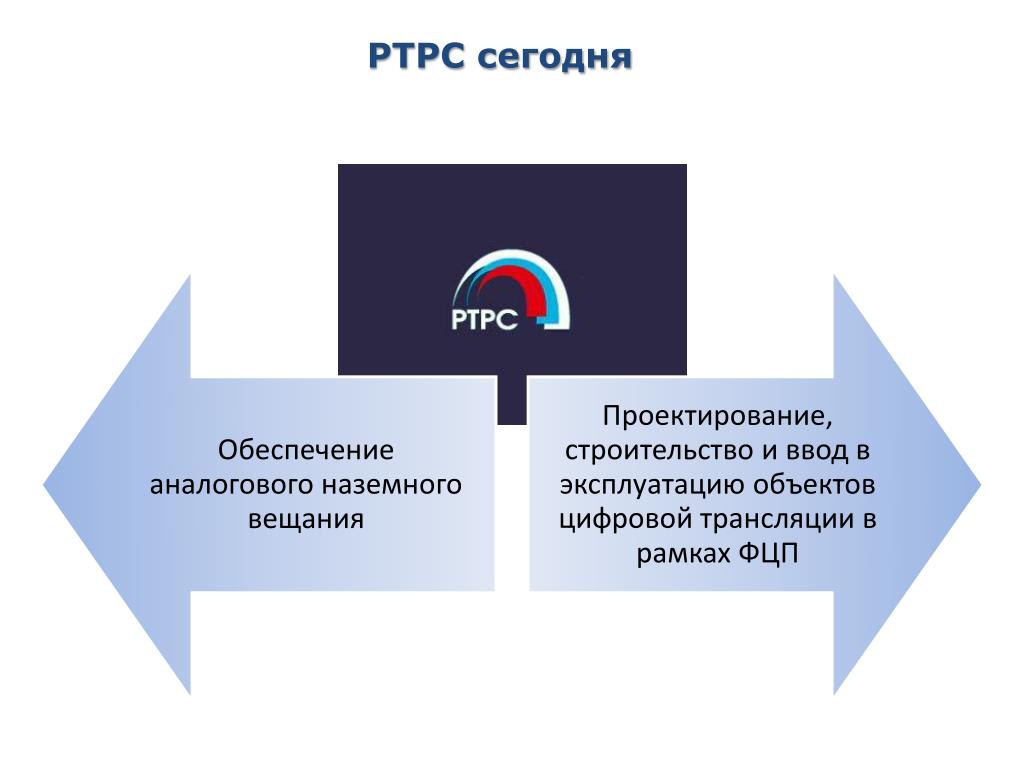 РТРС сегодня

РТРС

Обеспечение аналогового наземного вещания

Проектирование, строительство и ввод в эксплуатацию объектов цифровой трансляции в рамках ФЦП